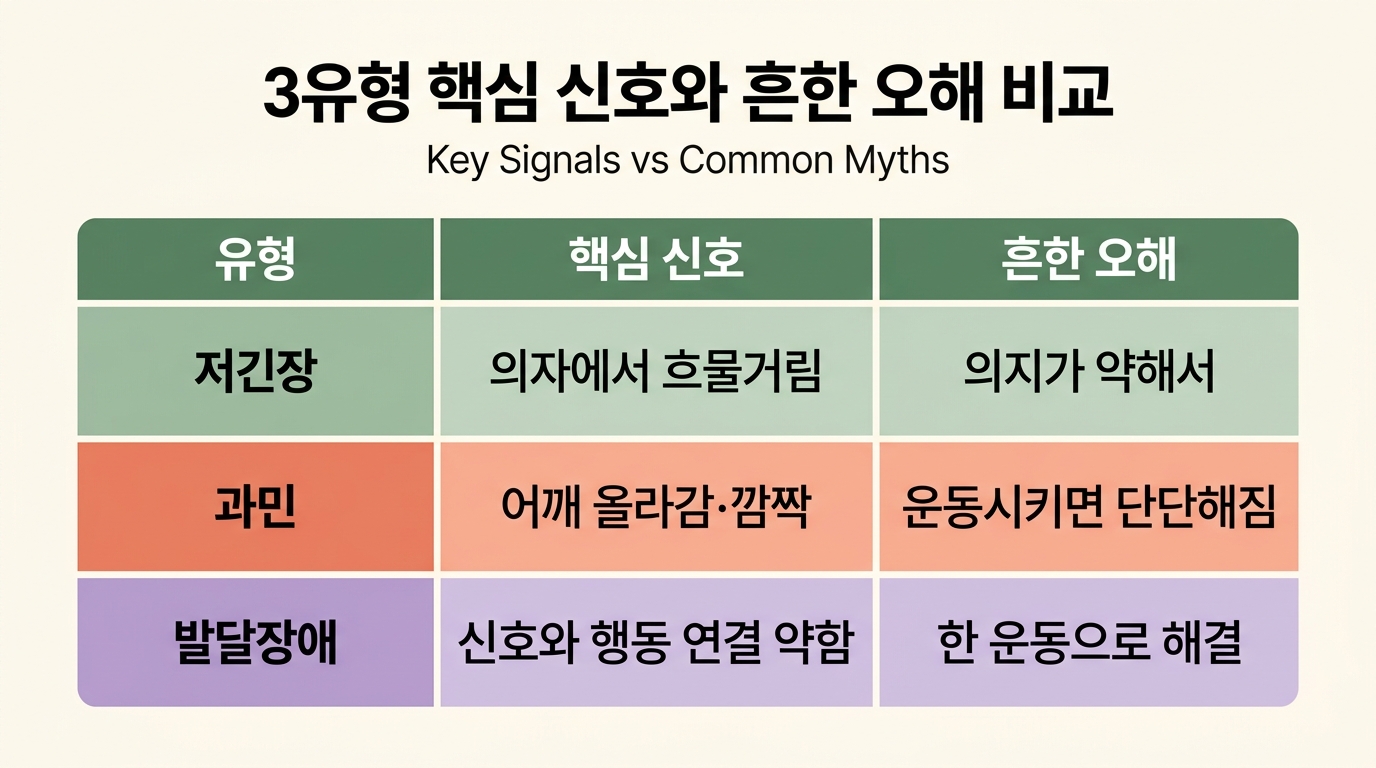 3유형 핵심 신호와 흔한 오해 비교

Key Signals vs Common Myths

| 유형 | 핵심 신호 | 흔한 오해 |
|---|---|---|
| 저긴장 | 의자에서 흐물거림 | 의지가 약해서 |
| 과민 | 어깨 올라감·깜짝 | 운동시키면 단단해짐 |
| 발달장애 | 신호와 행동 연결 약함 | 한 운동으로 해결 |